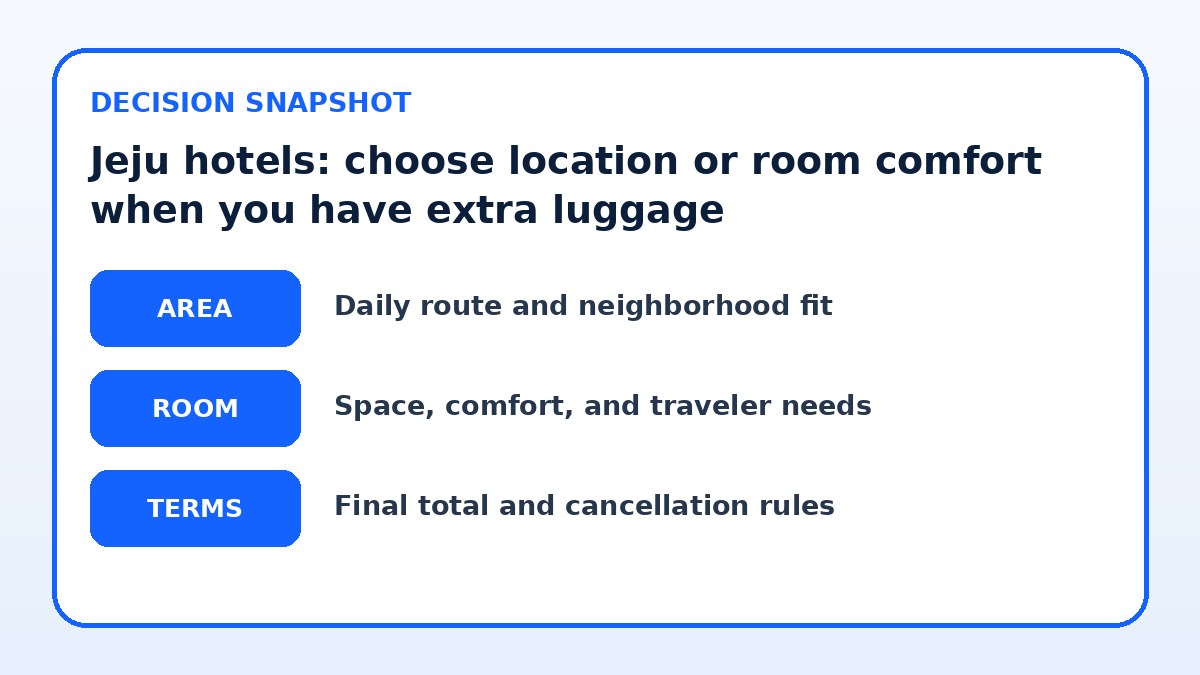 DECISION SNAPSHOT

Jeju hotels: choose location or room comfort when you have extra luggage

AREA

Daily route and neighborhood fit

ROOM

Space, comfort, and traveler needs

TERMS

Final total and cancellation rules